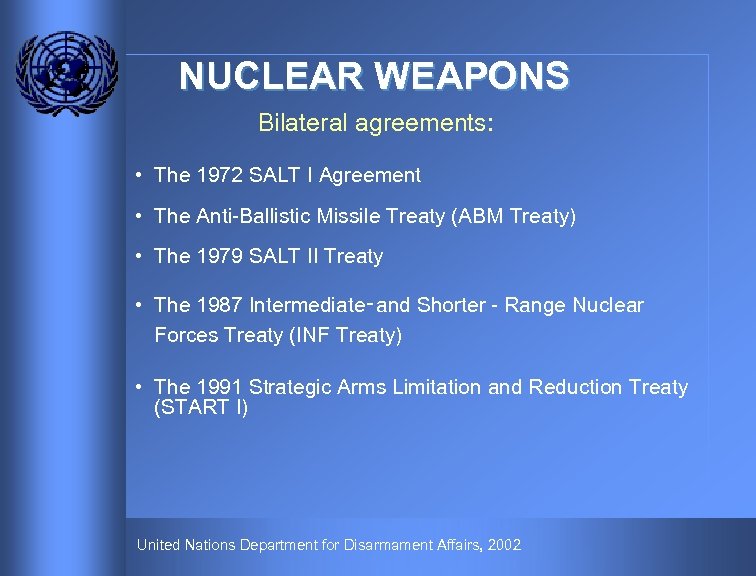 NUCLEAR WEAPONS

Bilateral agreements:

• The 1972 SALT I Agreement

• The Anti-Ballistic Missile Treaty (ABM Treaty)

• The 1979 SALT II Treaty

• The 1987 Intermediate- and Shorter - Range Nuclear Forces Treaty (INF Treaty)

• The 1991 Strategic Arms Limitation and Reduction Treaty (START I)

United Nations Department for Disarmament Affairs, 2002